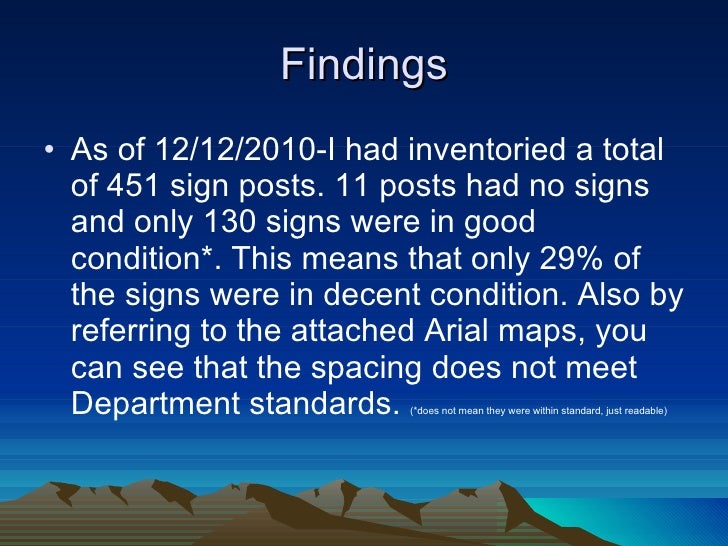 Findings

• As of 12/12/2010-I had inventoried a total of 451 sign posts. 11 posts had no signs and only 130 signs were in good condition*. This means that only 29% of the signs were in decent condition. Also by referring to the attached Arial maps, you can see that the spacing does not meet Department standards. (*does not mean they were within standard, just readable)